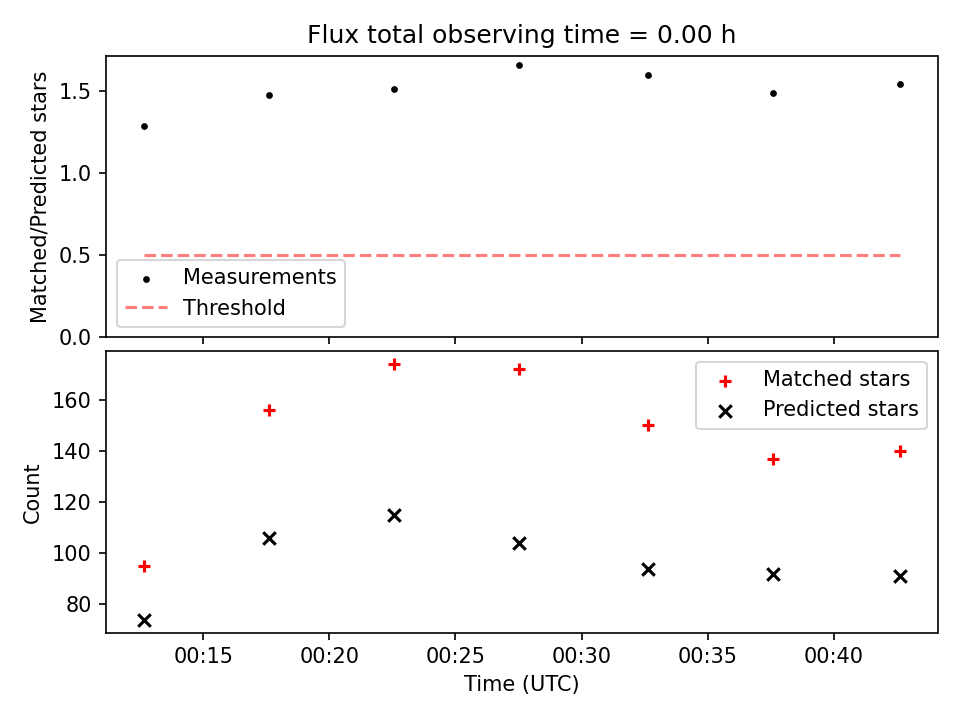 Flux total observing time = 0.00 h

Matched/Predicted stars

1.5
1.0
0.5
0.0

Measurements
Threshold

Count

160
140
120
100
80

Matched stars
Predicted stars

00:15
00:20
00:25
00:30
00:35
00:40

Time (UTC)